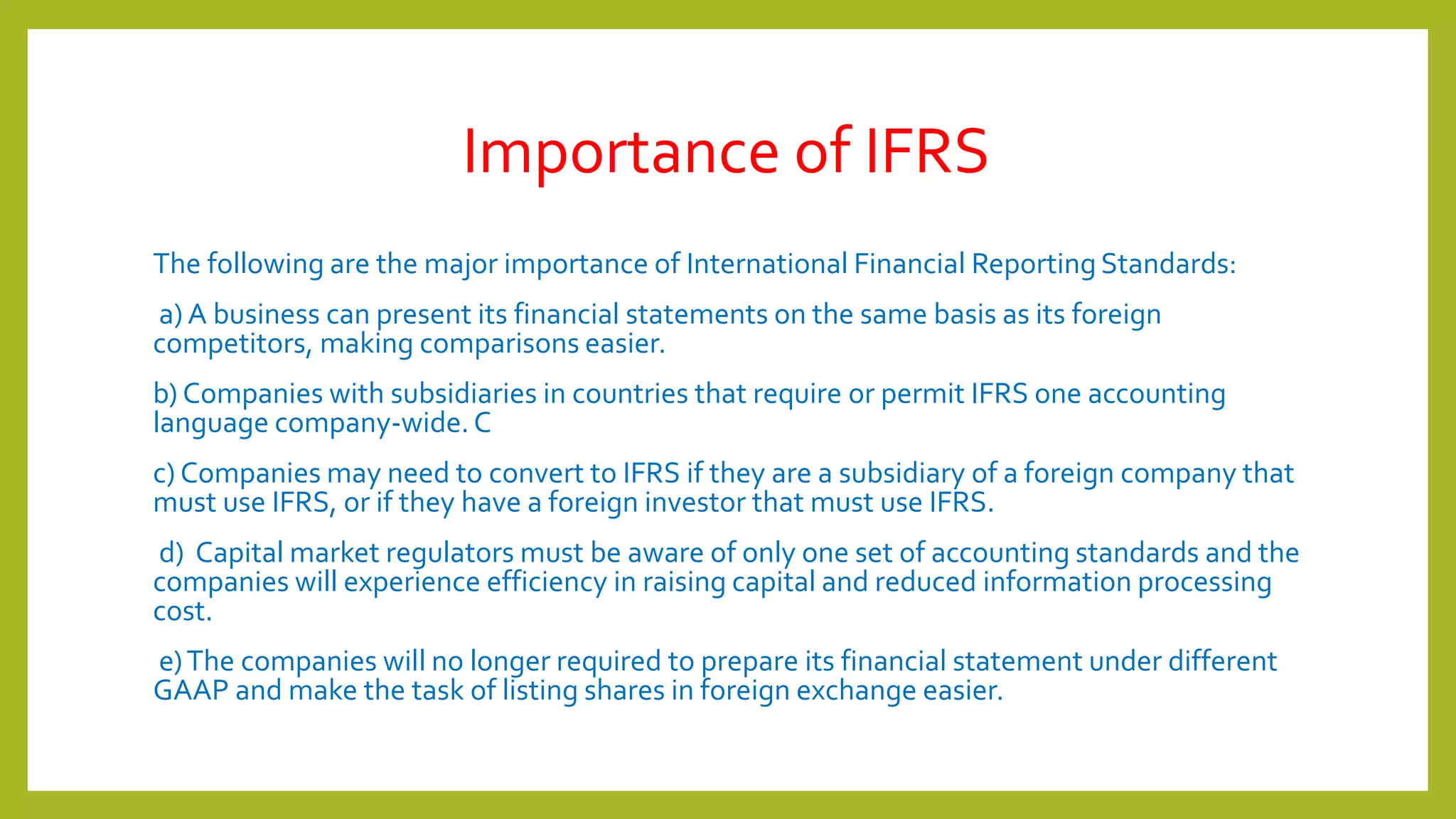 Importance of IFRS

The following are the major importance of International Financial Reporting Standards:

a) A business can present its financial statements on the same basis as its foreign competitors, making comparisons easier.

b) Companies with subsidiaries in countries that require or permit IFRS one accounting language company-wide. C

c) Companies may need to convert to IFRS if they are a subsidiary of a foreign company that must use IFRS, or if they have a foreign investor that must use IFRS.

d) Capital market regulators must be aware of only one set of accounting standards and the companies will experience efficiency in raising capital and reduced information processing cost.

e) The companies will no longer required to prepare its financial statement under different GAAP and make the task of listing shares in foreign exchange easier.